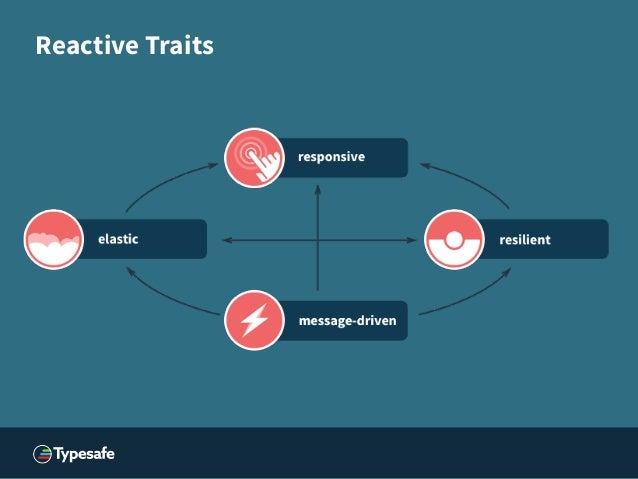 Reactive Traits

responsive

elastic

resilient

message-driven

Typesafe